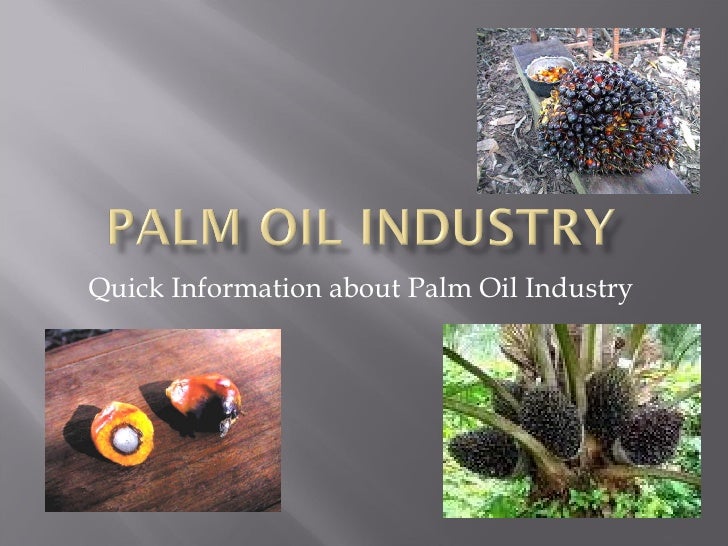 PALM OIL INDUSTRY

Quick Information about Palm Oil Industry